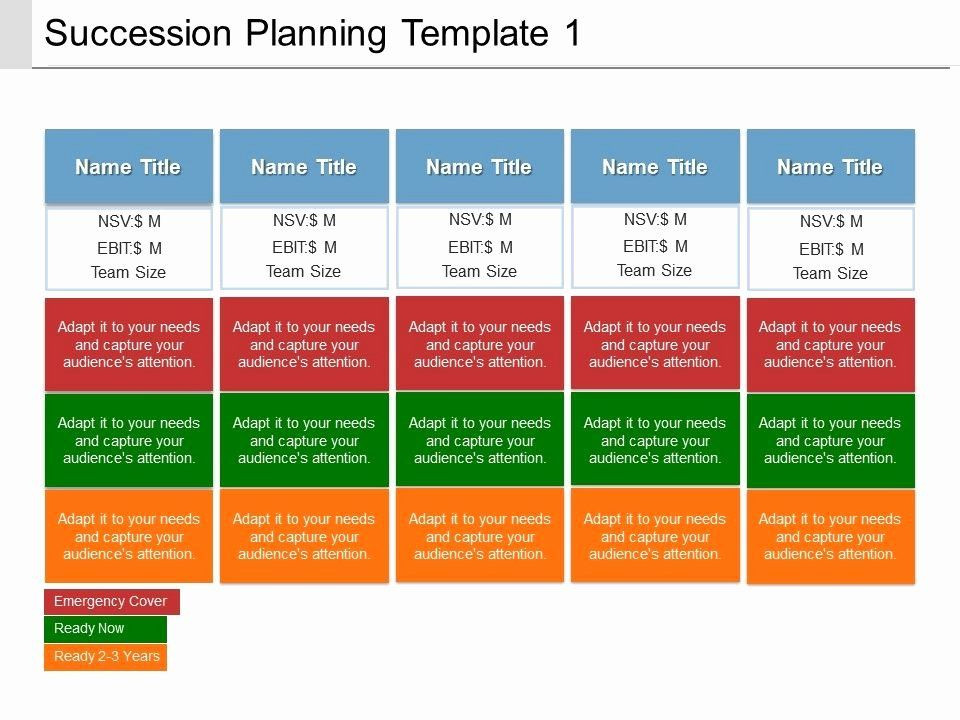 Succession Planning Template 1

| Name Title | Name Title | Name Title | Name Title | Name Title |
|---|---|---|---|---|
| NSV:$ M EBIT:$ M Team Size | NSV:$ M EBIT:$ M Team Size | NSV:$ M EBIT:$ M Team Size | NSV:$ M EBIT:$ M Team Size | NSV:$ M EBIT:$ M Team Size |
| Adapt it to your needs and capture your audience's attention. | Adapt it to your needs and capture your audience's attention. | Adapt it to your needs and capture your audience's attention. | Adapt it to your needs and capture your audience's attention. | Adapt it to your needs and capture your audience's attention. |
| Adapt it to your needs and capture your audience's attention. | Adapt it to your needs and capture your audience's attention. | Adapt it to your needs and capture your audience's attention. | Adapt it to your needs and capture your audience's attention. | Adapt it to your needs and capture your audience's attention. |
| Adapt it to your needs and capture your audience's attention. | Adapt it to your needs and capture your audience's attention. | Adapt it to your needs and capture your audience's attention. | Adapt it to your needs and capture your audience's attention. | Adapt it to your needs and capture your audience's attention. |

Emergency Cover
Ready Now
Ready 2-3 Years